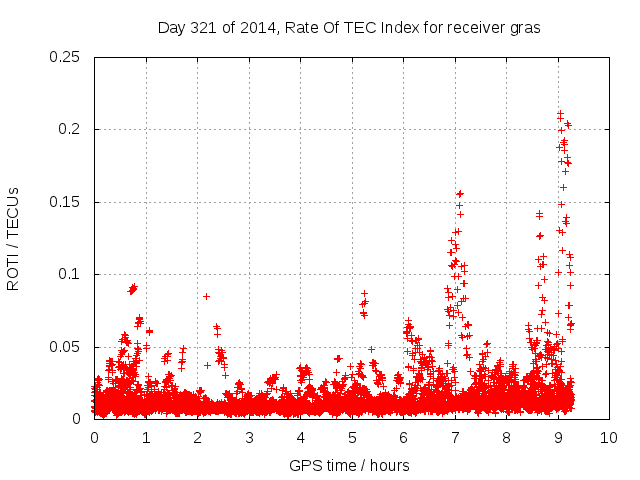 Day 321 of 2014, Rate Of TEC Index for receiver gras

ROTI / TECUs

0.25
0.2
0.15
0.1
0.05
0

0 1 2 3 4 5 6 7 8 9 10

GPS time / hours